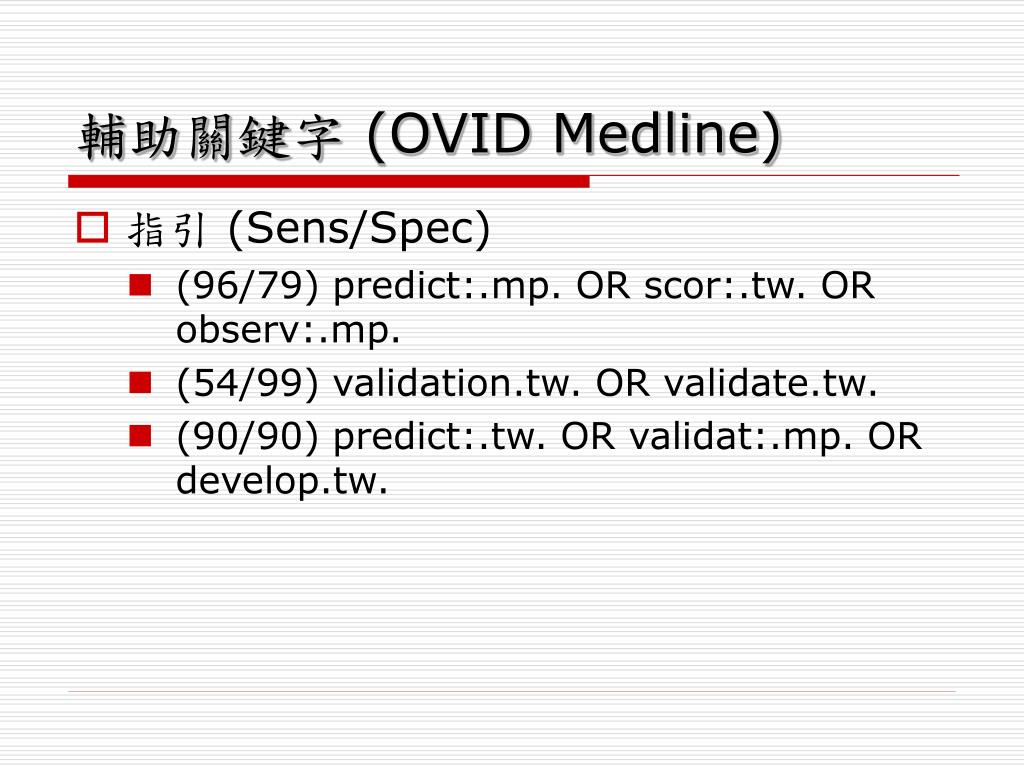 輔助關鍵字 (OVID Medline)

指引 (Sens/Spec)

(96/79) predict:.mp. OR scor:.tw. OR observ:.mp.

(54/99) validation.tw. OR validate.tw.

(90/90) predict:.tw. OR validat:.mp. OR develop.tw.